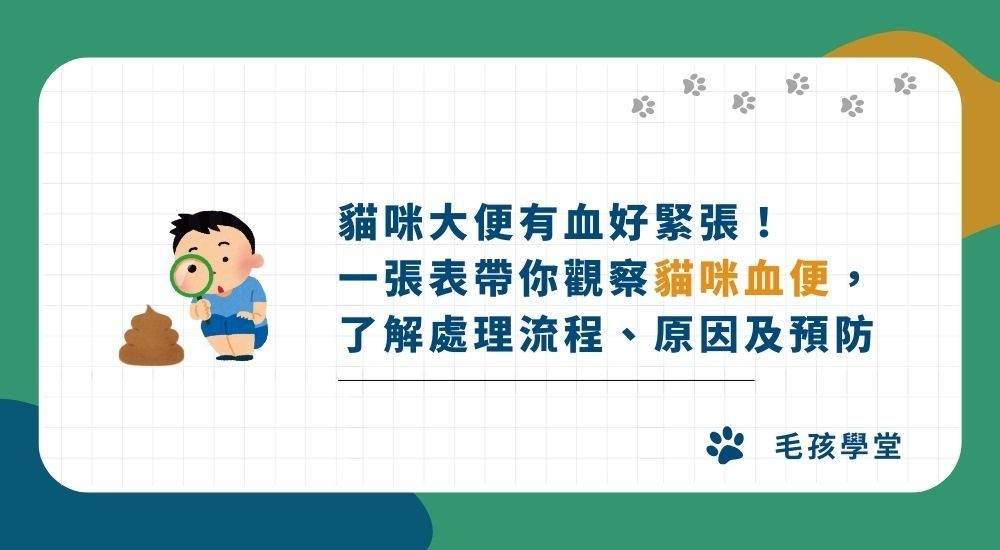 貓咪大便有血好緊張！
一張表帶你觀察貓咪血便，
了解處理流程、原因及預防

毛孩學堂